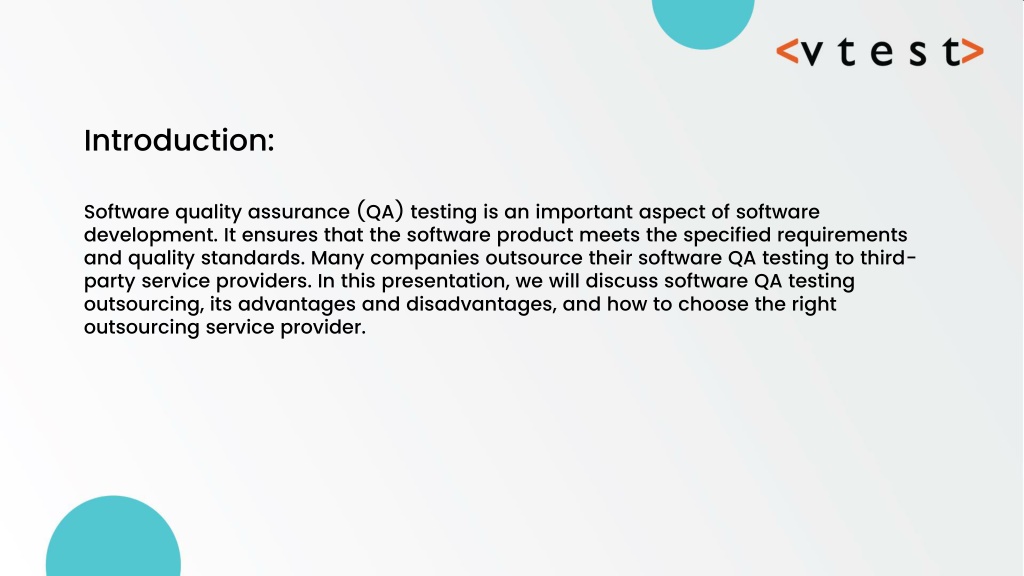 <vtest>

Introduction:

Software quality assurance (QA) testing is an important aspect of software development. It ensures that the software product meets the specified requirements and quality standards. Many companies outsource their software QA testing to third-party service providers. In this presentation, we will discuss software QA testing outsourcing, its advantages and disadvantages, and how to choose the right outsourcing service provider.